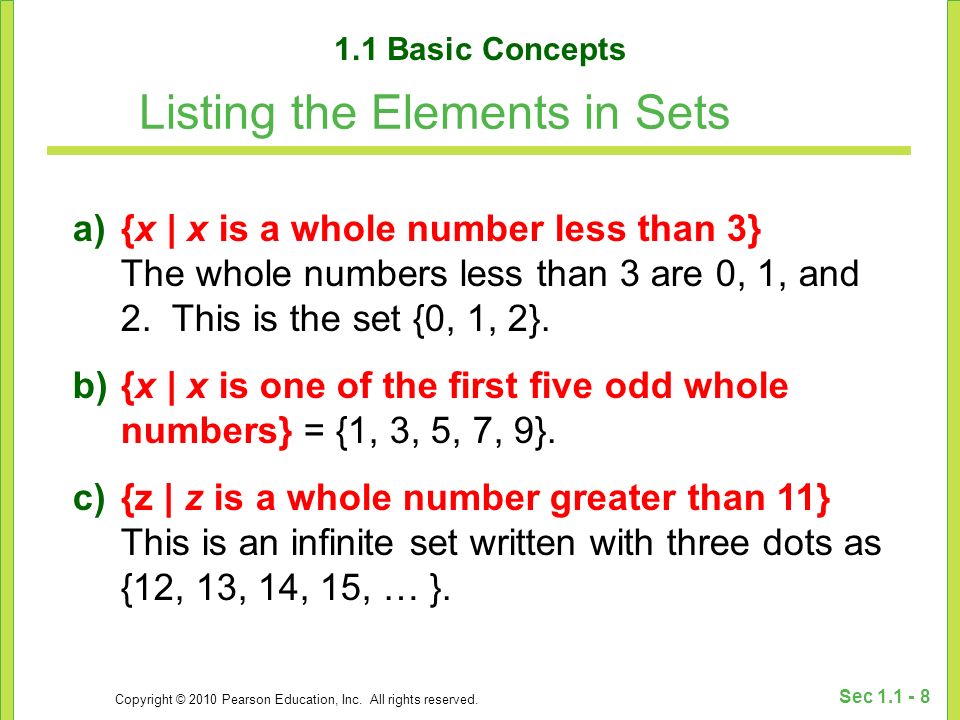 1.1 Basic Concepts

Listing the Elements in Sets

a) {x | x is a whole number less than 3} The whole numbers less than 3 are 0, 1, and 2. This is the set {0, 1, 2}.

b) {x | x is one of the first five odd whole numbers} = {1, 3, 5, 7, 9}.

c) {z | z is a whole number greater than 11} This is an infinite set written with three dots as {12, 13, 14, 15, … }.

Copyright © 2010 Pearson Education, Inc. All rights reserved.

Sec 1.1 - 8